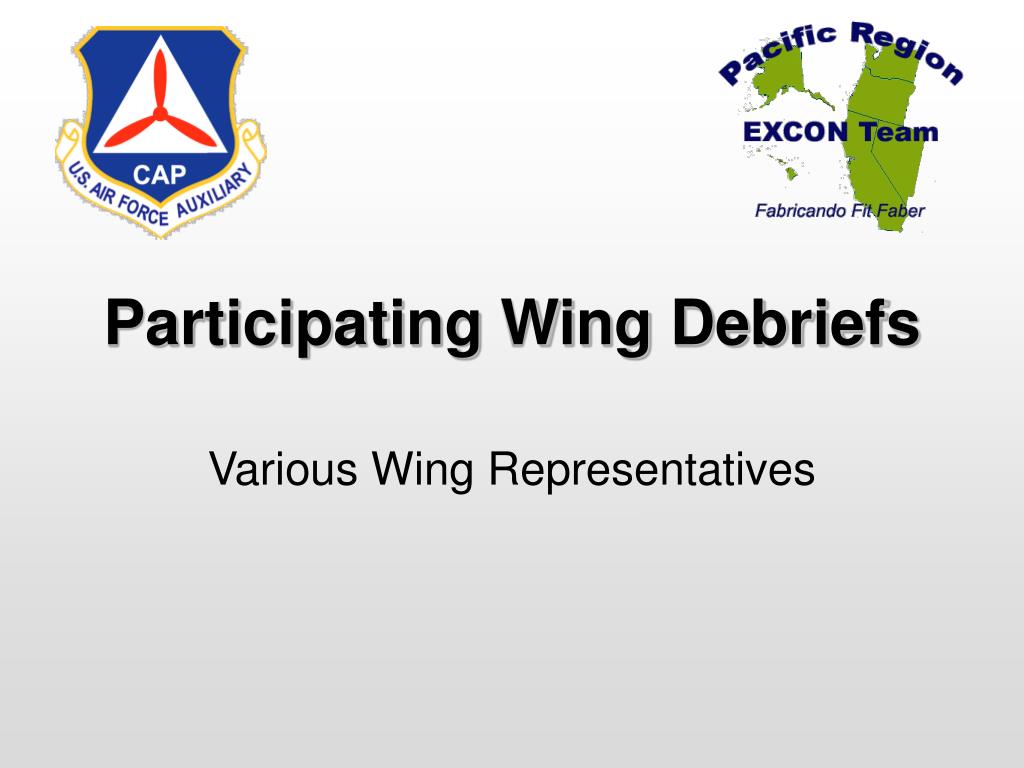 CAP
U.S. AIR FORCE AUXILIARY

Pacific Region
EXCON Team
Fabricando Fit Faber

Participating Wing Debriefs

Various Wing Representatives